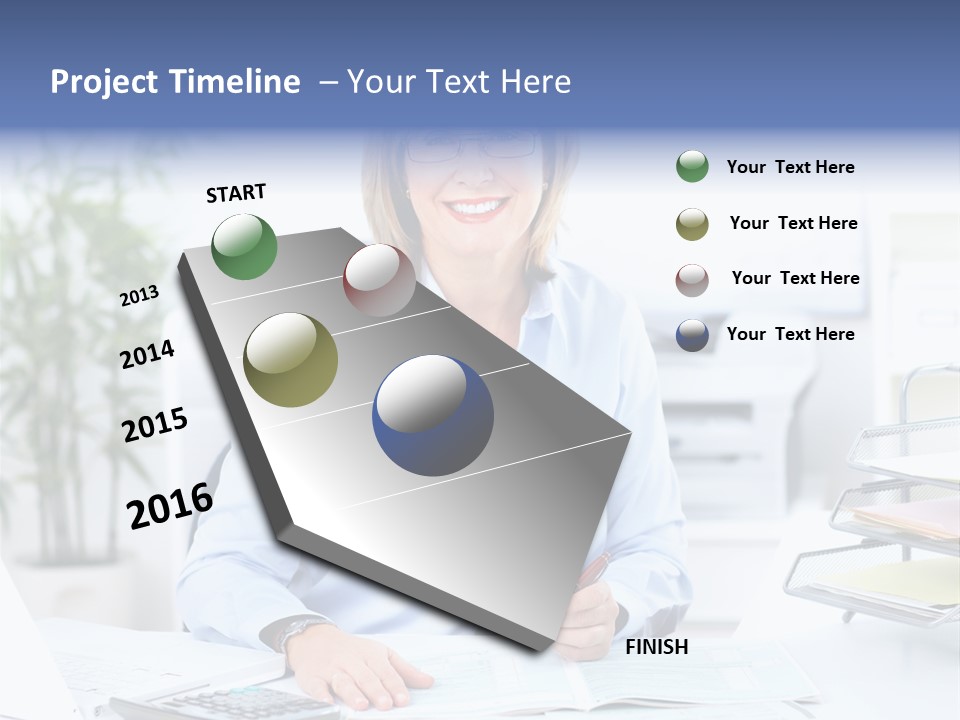 Project Timeline – Your Text Here

START

2013

2014

2015

2016

FINISH

Your Text Here

Your Text Here

Your Text Here

Your Text Here